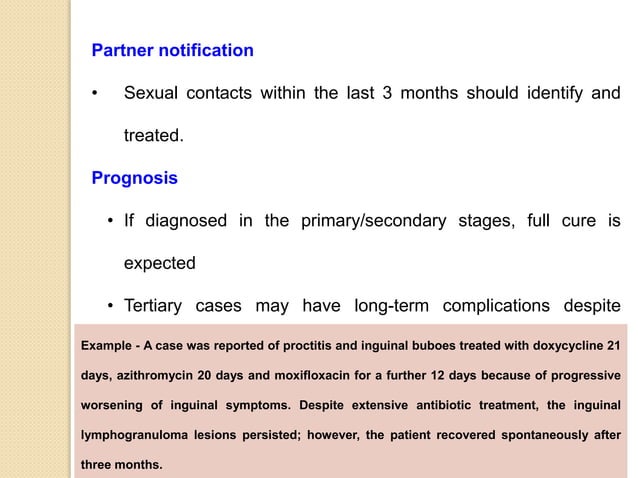 Partner notification

• Sexual contacts within the last 3 months should identify and treated.

Prognosis

• If diagnosed in the primary/secondary stages, full cure is expected

• Tertiary cases may have long-term complications despite

Example - A case was reported of proctitis and inguinal buboes treated with doxycycline 21 days, azithromycin 20 days and moxifloxacin for a further 12 days because of progressive worsening of inguinal symptoms. Despite extensive antibiotic treatment, the inguinal lymphogranuloma lesions persisted; however, the patient recovered spontaneously after three months.